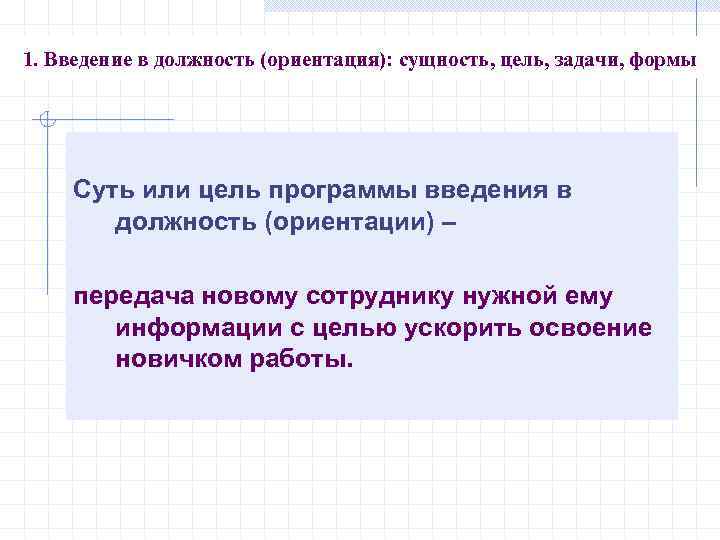 1. Введение в должность (ориентация): сущность, цель, задачи, формы

Суть или цель программы введения в должность (ориентации) –

передача новому сотруднику нужной ему информации с целью ускорить освоение новичком работы.